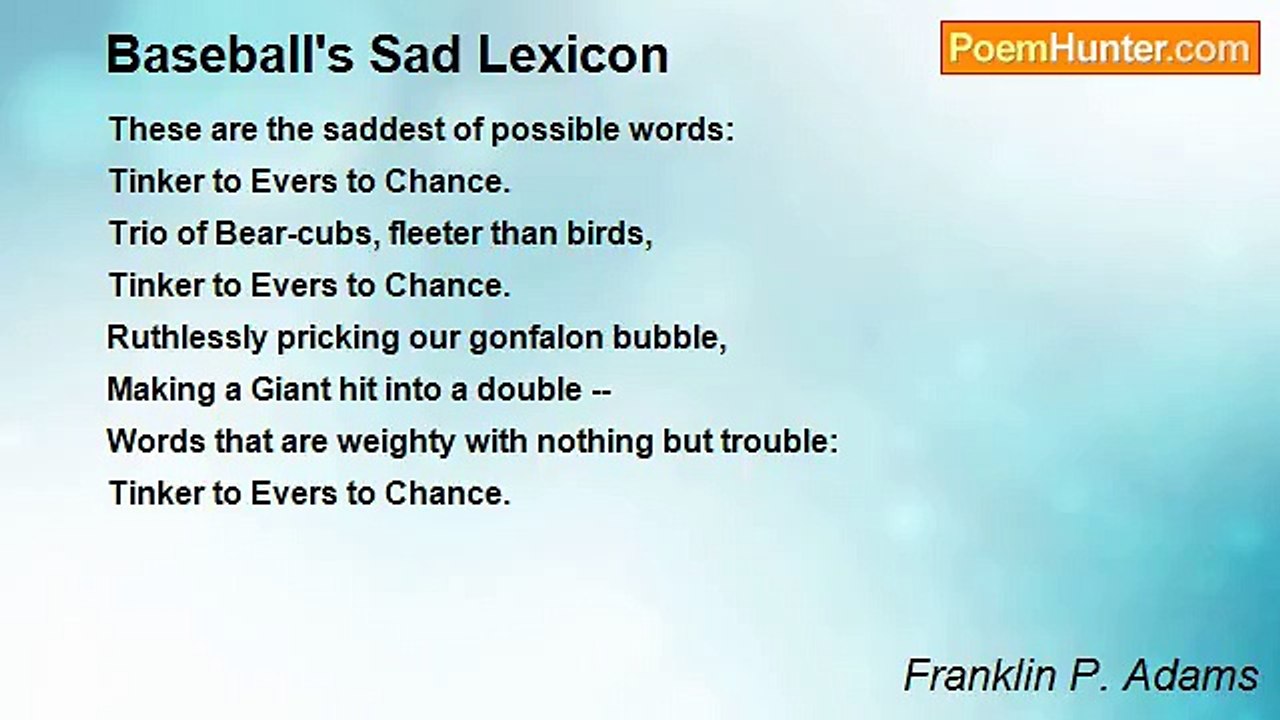 Baseball's Sad Lexicon

PoemHunter.com

These are the saddest of possible words:
Tinker to Evers to Chance.
Trio of Bear-cubs, fleeter than birds,
Tinker to Evers to Chance.
Ruthlessly pricking our gonfalon bubble,
Making a Giant hit into a double --
Words that are weighty with nothing but trouble:
Tinker to Evers to Chance.

Franklin P. Adams